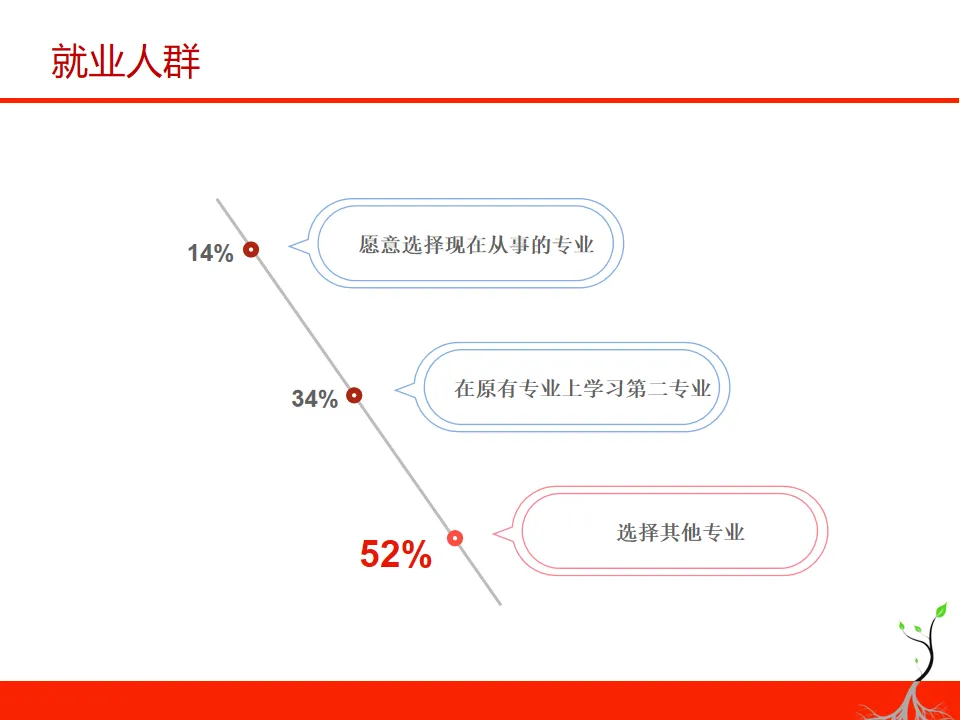 就业人群

14%

愿意选择现在从事的专业

34%

在原有专业上学习第二专业

52%

选择其他专业